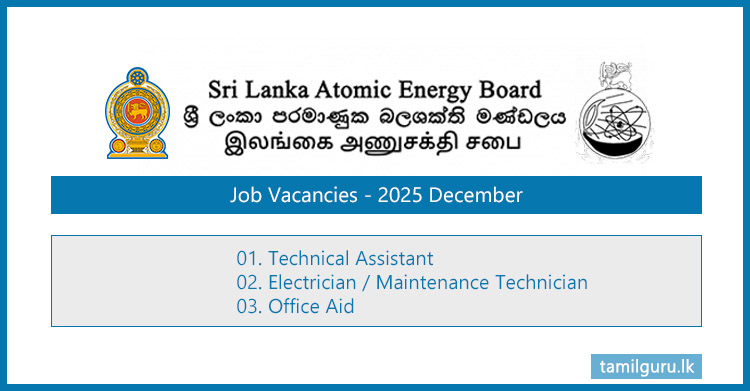 Sri Lanka Atomic Energy Board
ශ්‍රී ලංකා පරමාණුක බලශක්ති මණ්ඩලය
இலங்கை அணுசக்தி சபை

Job Vacancies - 2025 December

01. Technical Assistant
02. Electrician / Maintenance Technician
03. Office Aid

tamilguru.lk